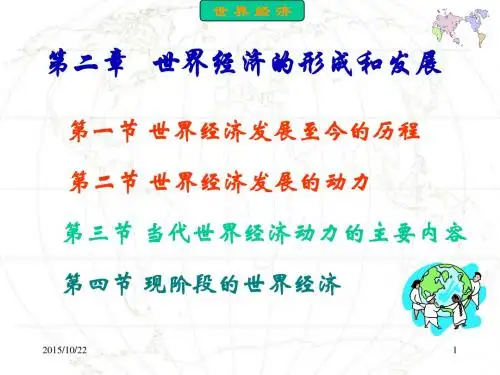 世界经济

第二章　世界经济的形成和发展

第一节 世界经济发展至今的历程

第二节 世界经济发展的动力

第三节 当代世界经济动力的主要内容

第四节 现阶段的世界经济

2015/10/22

1